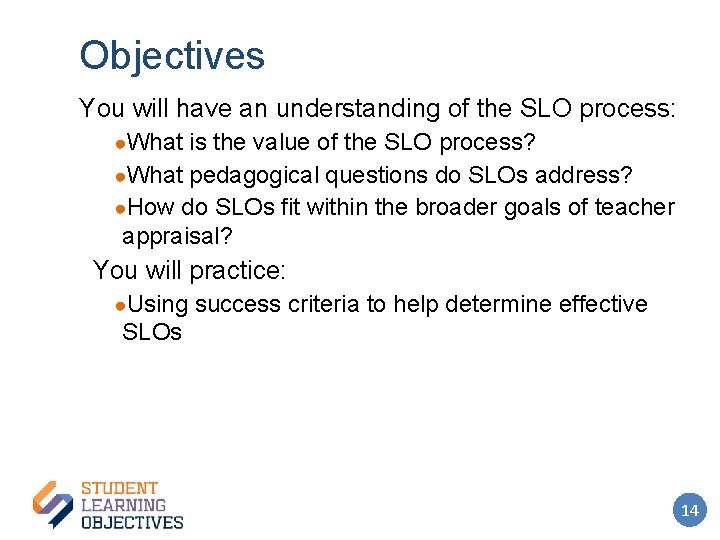 Objectives

You will have an understanding of the SLO process:

●What is the value of the SLO process?

●What pedagogical questions do SLOs address?

●How do SLOs fit within the broader goals of teacher appraisal?

You will practice:

●Using success criteria to help determine effective SLOs

STUDENT
LEARNING
OBJECTIVES

14